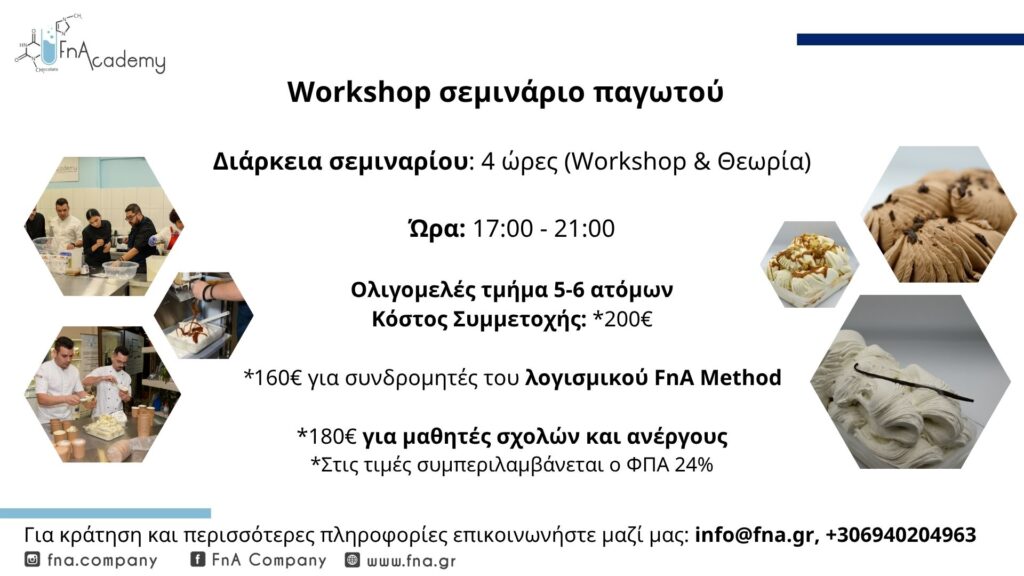 FnAcademy

Workshop σεμινάριο παγωτού

Διάρκεια σεμιναρίου: 4 ώρες (Workshop & Θεωρία)

Ώρα: 17:00 - 21:00

Ολιγομελές τμήμα 5-6 ατόμων
Κόστος Συμμετοχής: *200€

*160€ για συνδρομητές του λογισμικού FnA Method

*180€ για μαθητές σχολών και ανέργους
*Στις τιμές συμπεριλαμβάνεται ο ΦΠΑ 24%

Για κράτηση και περισσότερες πληροφορίες επικοινωνήστε μαζί μας: info@fna.gr, +306940204963

fna.company FnA Company www.fna.gr